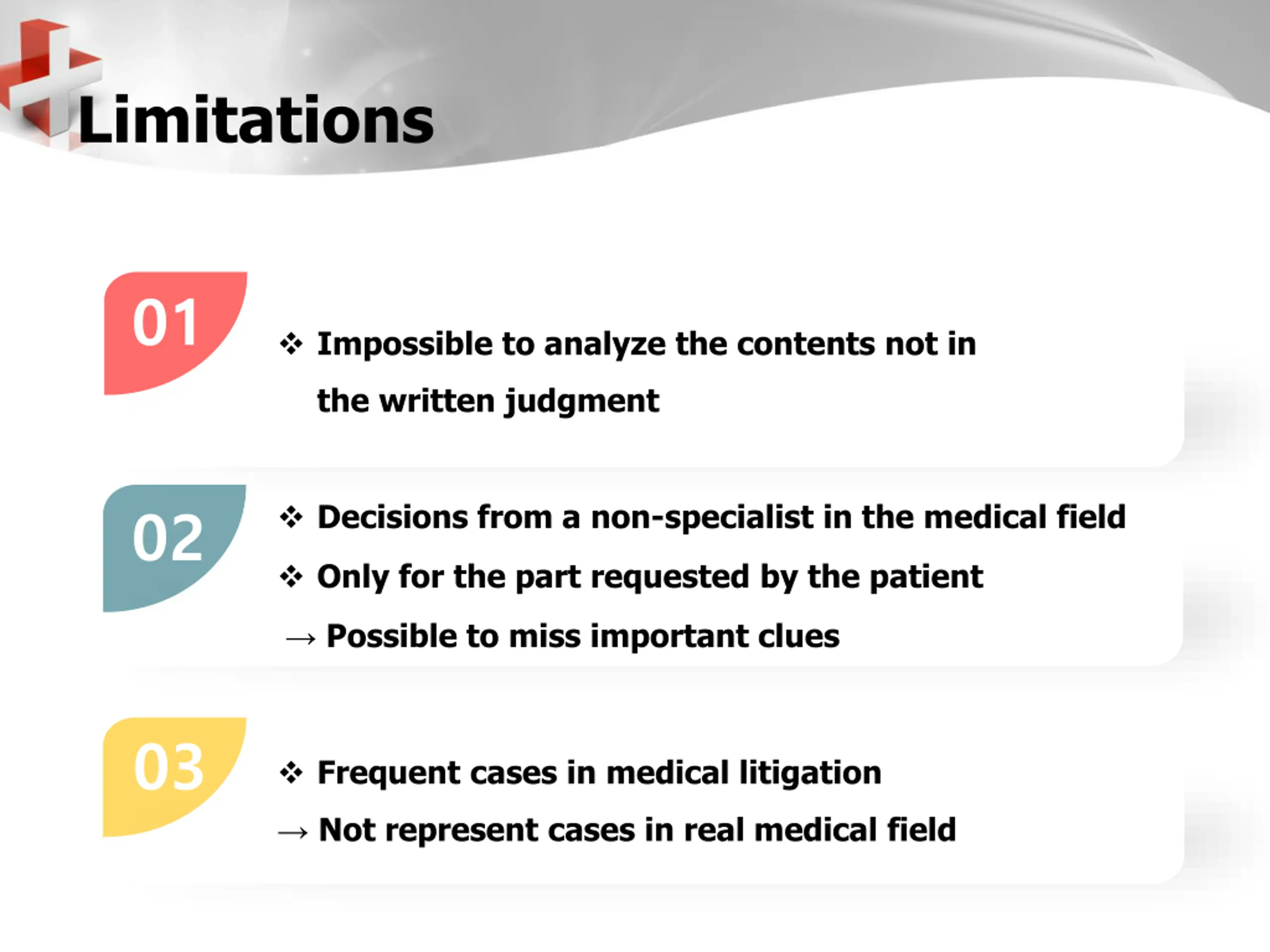 Limitations

01

❖ Impossible to analyze the contents not in the written judgment

02

❖ Decisions from a non-specialist in the medical field

❖ Only for the part requested by the patient

→ Possible to miss important clues

03

❖ Frequent cases in medical litigation

→ Not represent cases in real medical field